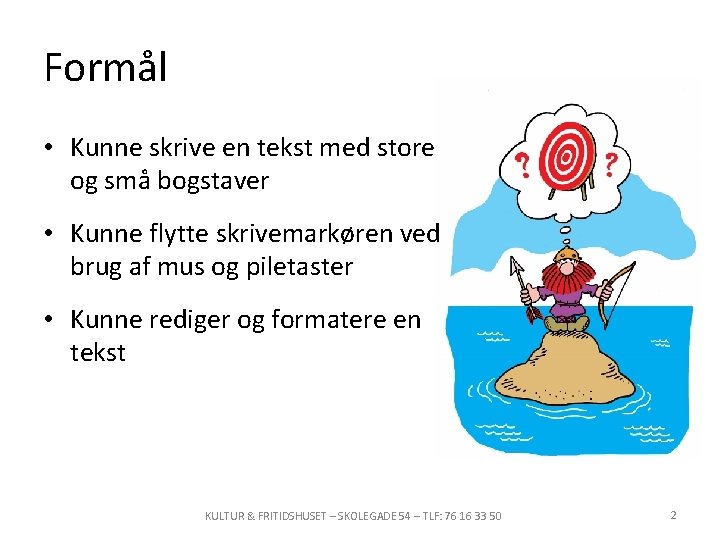 Formål

• Kunne skrive en tekst med store og små bogstaver

• Kunne flytte skrivemarkøren ved brug af mus og piletaster

• Kunne rediger og formatere en tekst

? ?

KULTUR & FRITIDSHUSET – SKOLEGADE 54 – TLF: 76 16 33 50

2